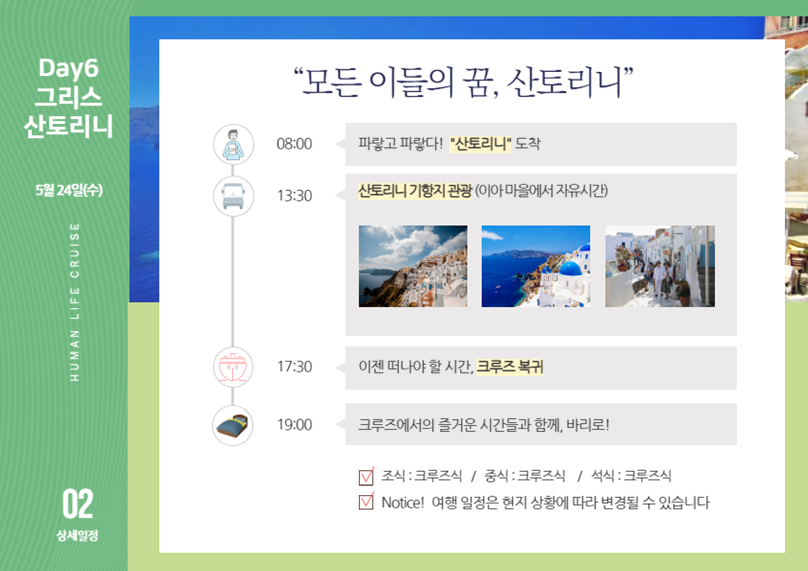 Day6
그리스
산토리니

5월 24일(수)

HUMAN LIFE CRUISE

02
상세일정

“모든 이들의 꿈, 산토리니”

08:00 파랗고 파랗다! "산토리니" 도착

13:30 산토리니 기항지 관광 (이아 마을에서 자유시간)

17:30 이젠 떠나야 할 시간, 크루즈 복귀

19:00 크루즈에서의 즐거운 시간들과 함께, 바리로!

조식 : 크루즈식 / 중식 : 크루즈식 / 석식 : 크루즈식

Notice! 여행 일정은 현지 상황에 따라 변경될 수 있습니다